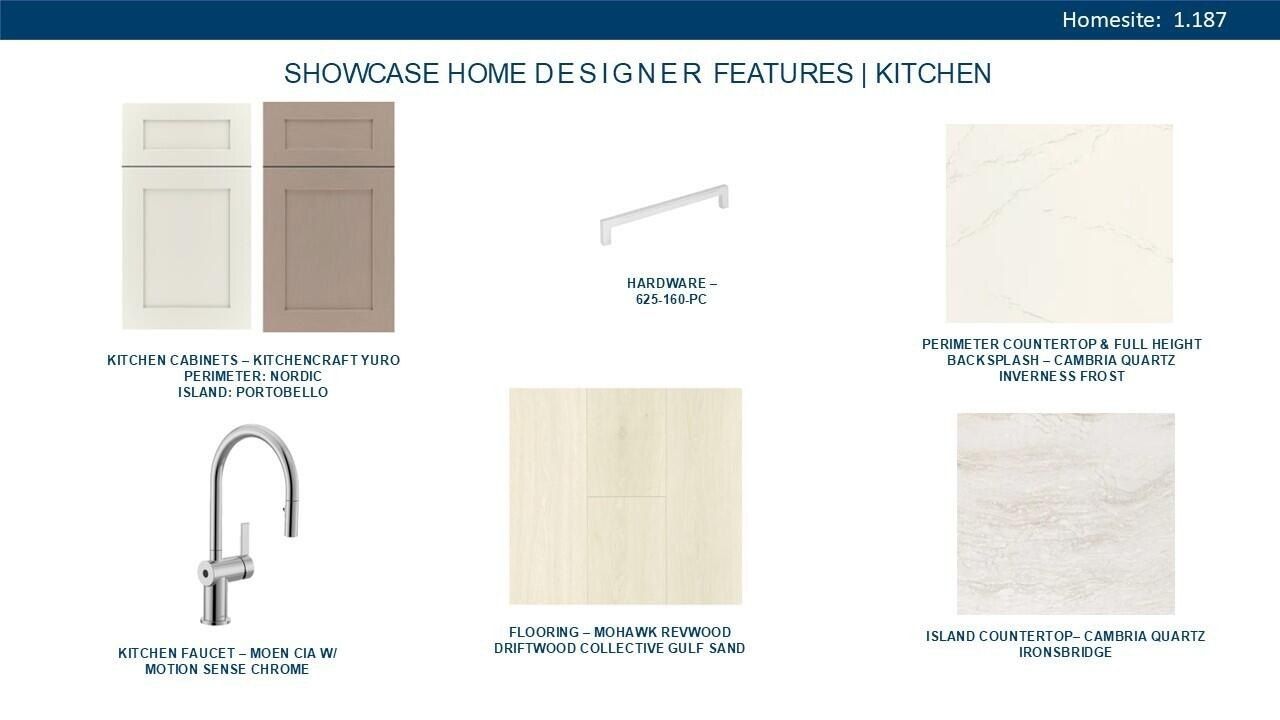 Homesite: 1.187

SHOWCASE HOME DESIGNER FEATURES | KITCHEN

KITCHEN CABINETS – KITCHENCRAFT YURO
PERIMETER: NORDIC
ISLAND: PORTOBELLO

HARDWARE –
625-160-PC

PERIMETER COUNTERTOP & FULL HEIGHT BACKSPLASH – CAMBRIA QUARTZ INVERNESS FROST

KITCHEN FAUCET – MOEN CIA W/ MOTION SENSE CHROME

FLOORING – MOHAWK REVWOOD DRIFTWOOD COLLECTIVE GULF SAND

ISLAND COUNTERTOP– CAMBRIA QUARTZ IRONSBRIDGE